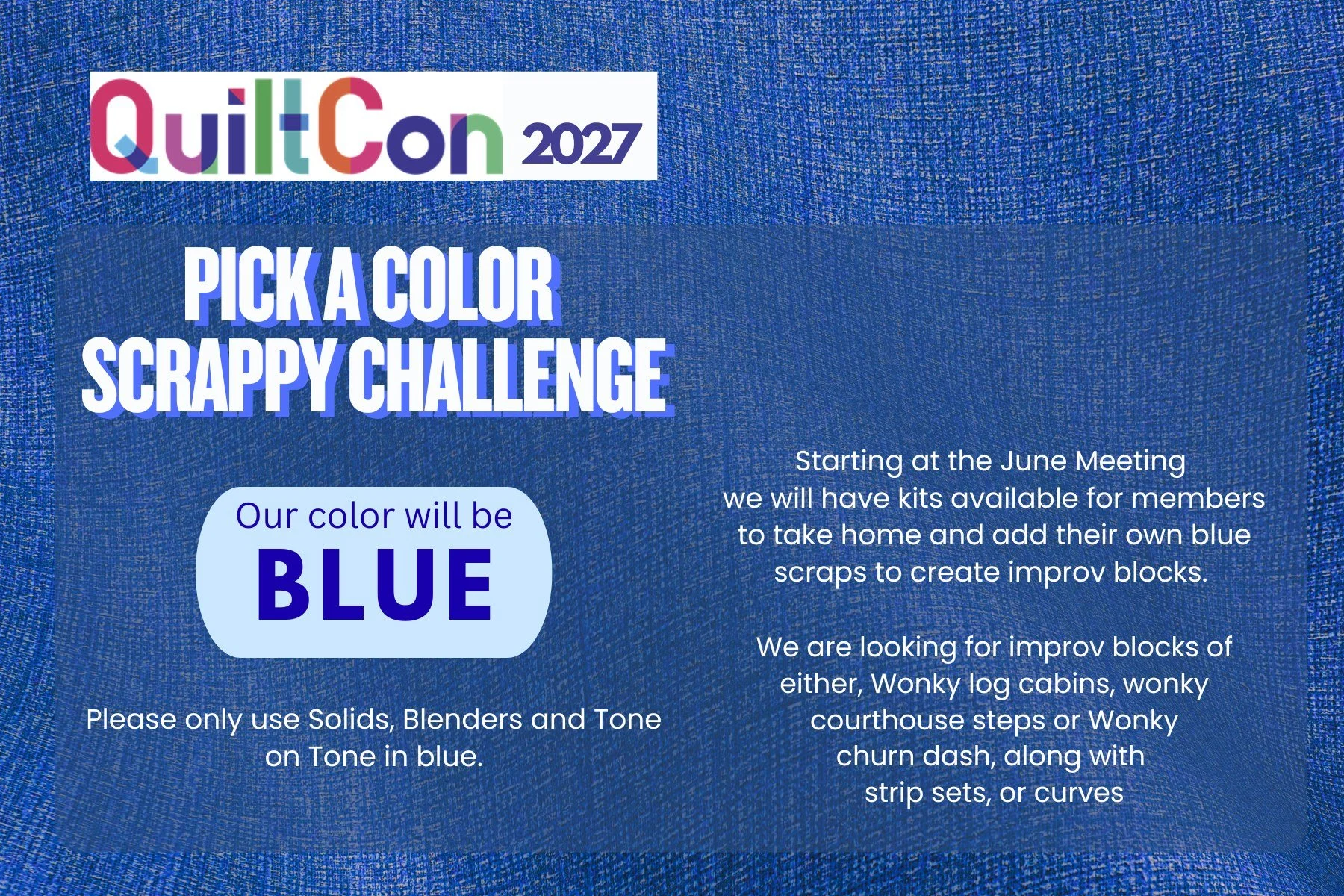 QuiltCon 2027

PICK A COLOR SCRAPPY CHALLENGE

Our color will be
BLUE

Please only use Solids, Blenders and Tone on Tone in blue.

Starting at the June Meeting we will have kits available for members to take home and add their own blue scraps to create improv blocks.

We are looking for improv blocks of either, Wonky log cabins, wonky courthouse steps or Wonky churn dash, along with strip sets, or curves